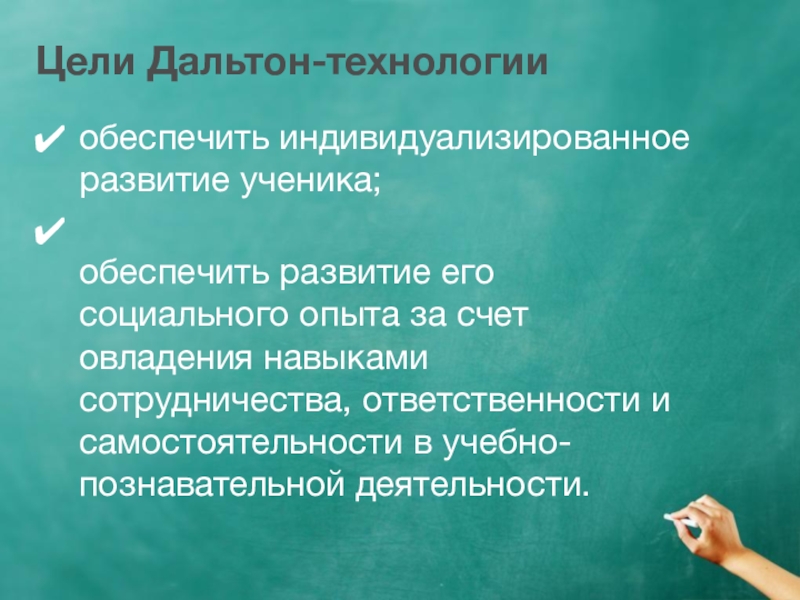 Цели Дальтон-технологии

✔ обеспечить индивидуализированное развитие ученика;

✔

обеспечить развитие его социального опыта за счет овладения навыками сотрудничества, ответственности и самостоятельности в учебно-познавательной деятельности.